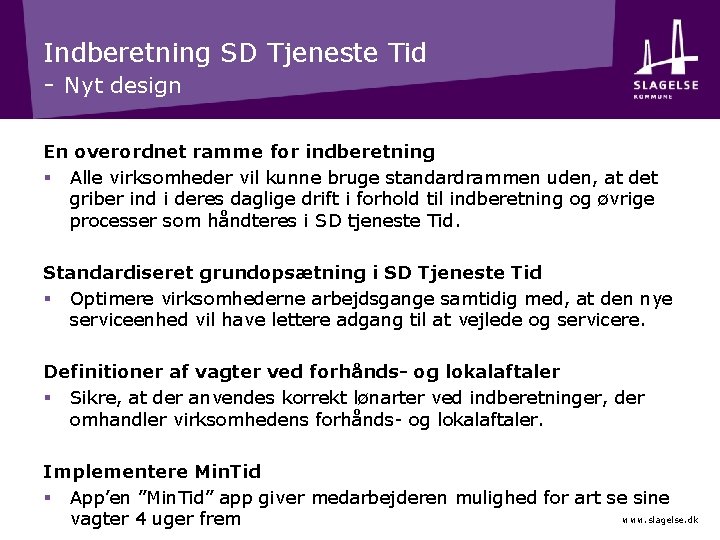 Indberetning SD Tjeneste Tid
- Nyt design

SLAGELSE
KOMMUNE

En overordnet ramme for indberetning
▪ Alle virksomheder vil kunne bruge standardrammen uden, at det griber ind i deres daglige drift i forhold til indberetning og øvrige processer som håndteres i SD tjeneste Tid.

Standardiseret grundopsætning i SD Tjeneste Tid
▪ Optimere virksomhederne arbejdsgange samtidig med, at den nye serviceenhed vil have lettere adgang til at vejlede og servicere.

Definitioner af vagter ved forhånds- og lokalaftaler
▪ Sikre, at der anvendes korrekt lønarter ved indberetninger, der omhandler virksomhedens forhånds- og lokalaftaler.

Implementere MinTid
▪ App'en "MinTid" app giver medarbejderen mulighed for art se sine vagter 4 uger frem

www.slagelse.dk